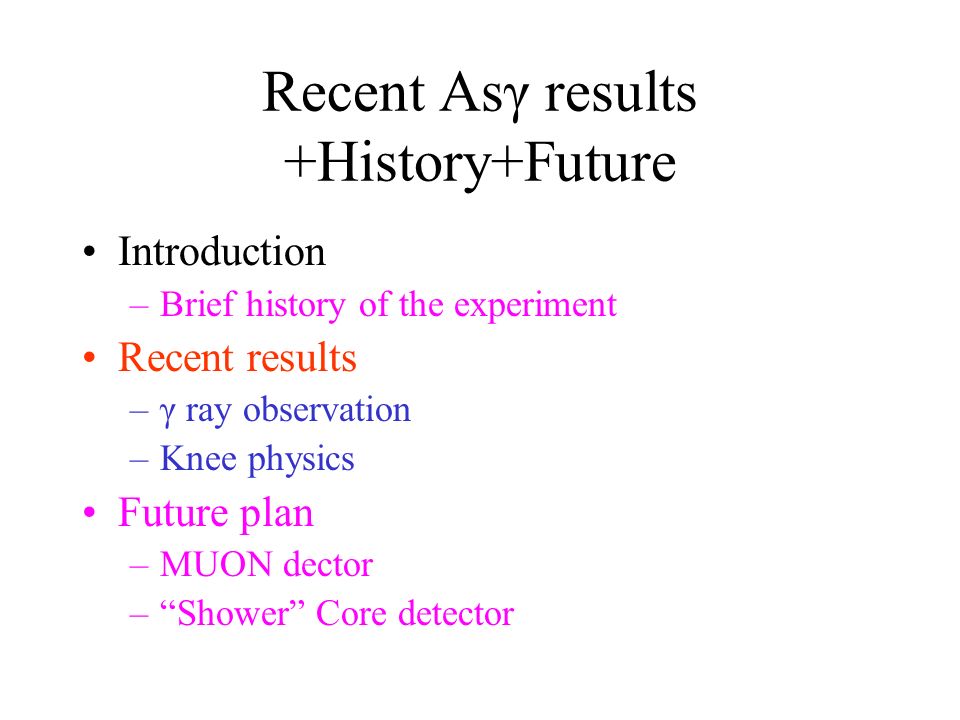 Recent Asγ results +History+Future

• Introduction
 – Brief history of the experiment
• Recent results
 – γ ray observation
 – Knee physics
• Future plan
 – MUON dector
 – “Shower” Core detector